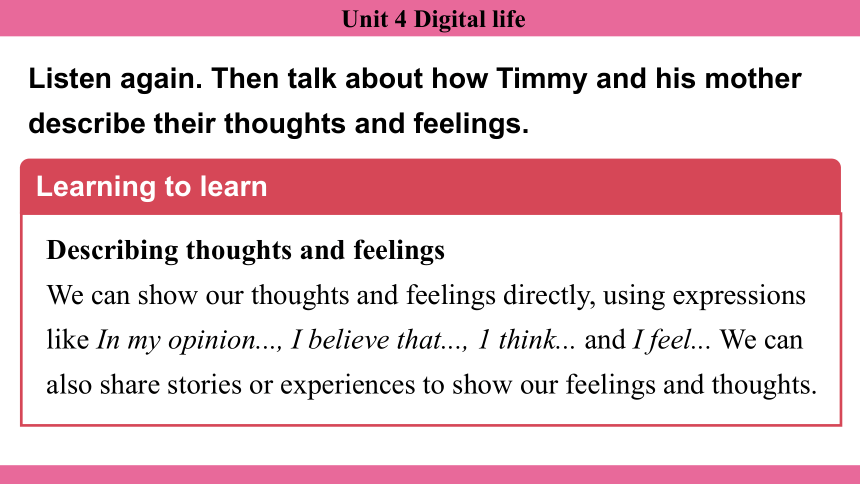 Unit 4 Digital life

Listen again. Then talk about how Timmy and his mother describe their thoughts and feelings.

Learning to learn

Describing thoughts and feelings

We can show our thoughts and feelings directly, using expressions like In my opinion..., I believe that..., 1 think... and I feel... We can also share stories or experiences to show our feelings and thoughts.